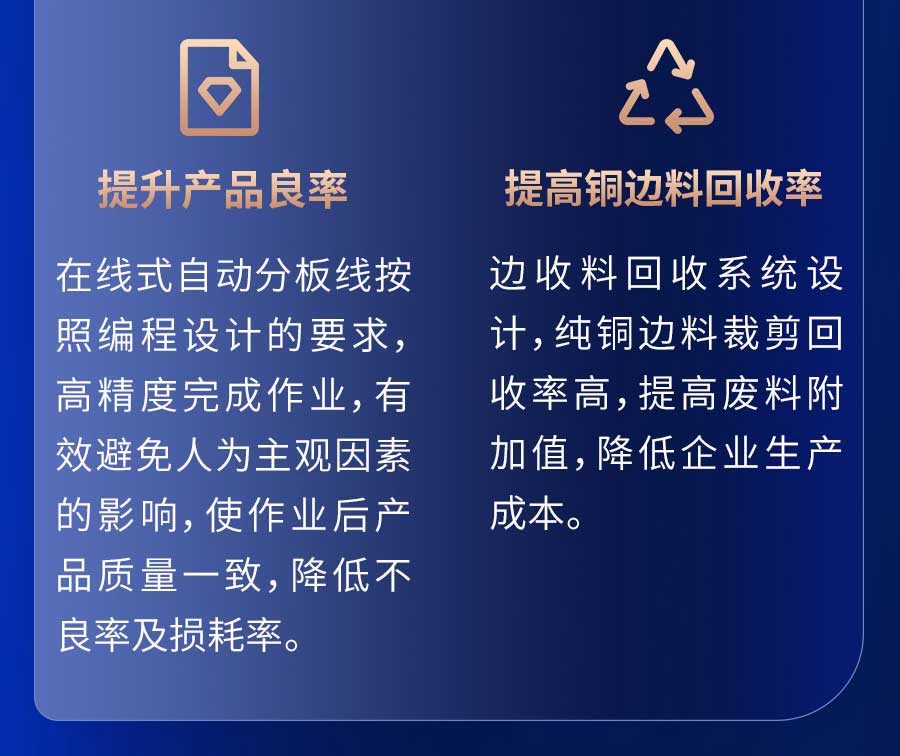 提升产品良率

在线式自动分板线按照编程设计的要求，高精度完成作业，有效避免人为主观因素的影响，使作业后产品质量一致，降低不良率及损耗率。

提高铜边料回收率

边收料回收系统设计，纯铜边料裁剪回收率高，提高废料附加值，降低企业生产成本。